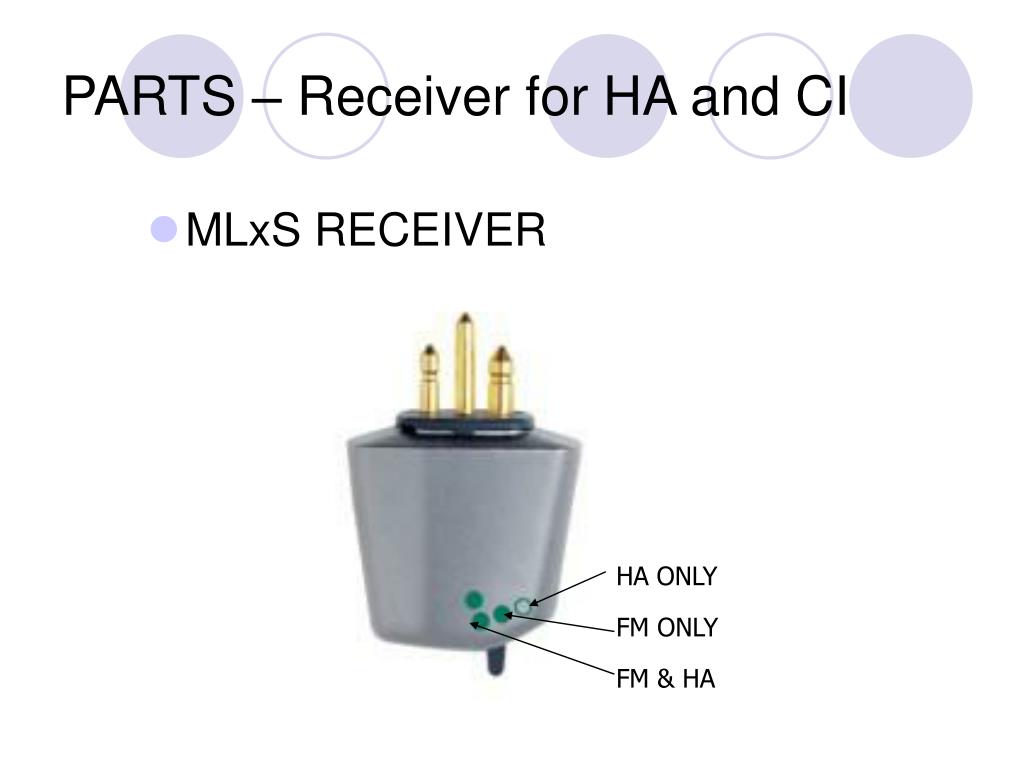 PARTS – Receiver for HA and CI

MLxS RECEIVER

HA ONLY

FM ONLY

FM & HA